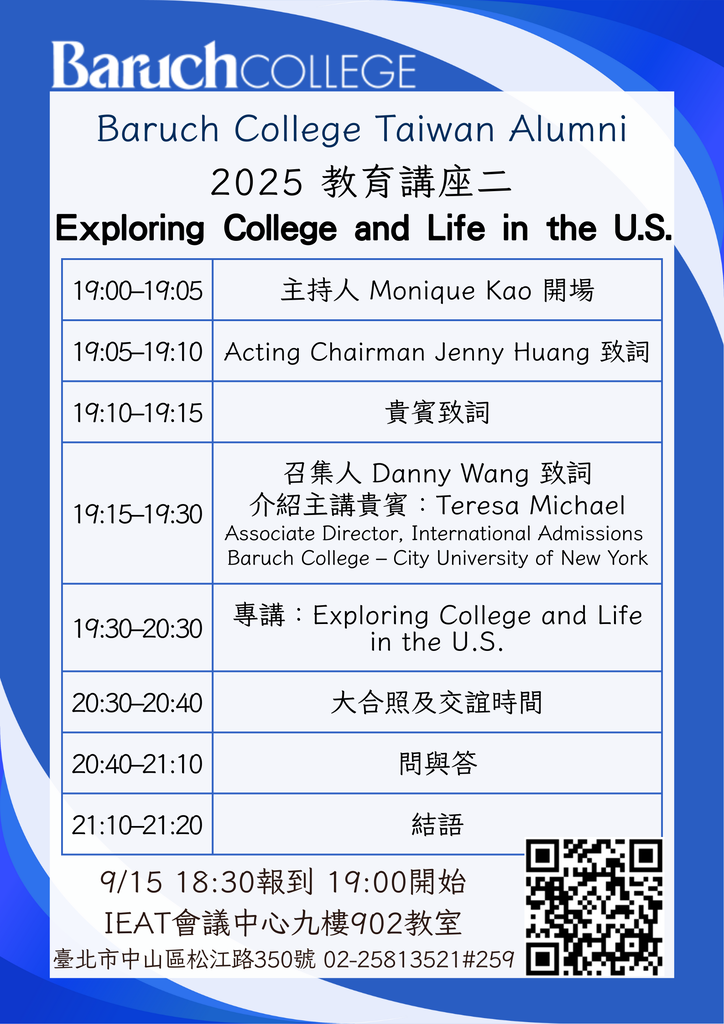 BaruchCOLLEGE

Baruch College Taiwan Alumni

2025 教育講座二

Exploring College and Life in the U.S.

| | |
|---|---|
| 19:00–19:05 | 主持人 Monique Kao 開場 |
| 19:05–19:10 | Acting Chairman Jenny Huang 致詞 |
| 19:10–19:15 | 貴賓致詞 |
| 19:15–19:30 | 召集人 Danny Wang 致詞 介紹主講貴賓：Teresa Michael Associate Director, International Admissions Baruch College – City University of New York |
| 19:30–20:30 | 專講：Exploring College and Life in the U.S. |
| 20:30–20:40 | 大合照及交誼時間 |
| 20:40–21:10 | 問與答 |
| 21:10–21:20 | 結語 |

9/15 18:30報到 19:00開始

IEAT會議中心九樓902教室

臺北市中山區松江路350號 02-25813521#259